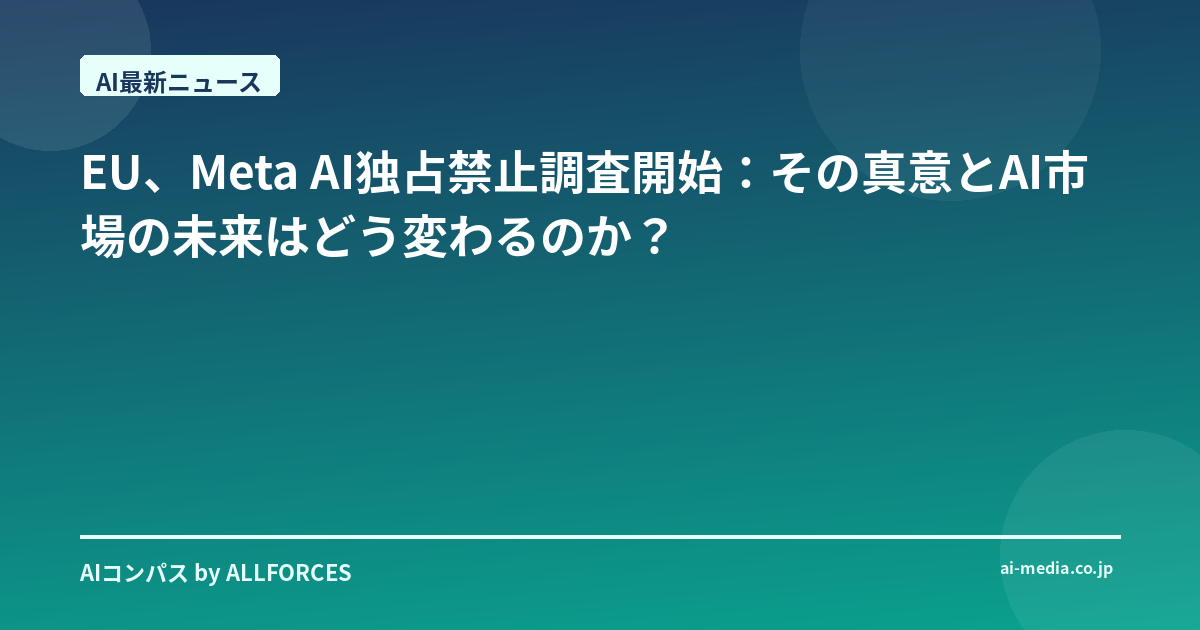 AI最新ニュース

EU、Meta AI独占禁止調査開始：その真意とAI市場の未来はどう変わるのか？

AIコンパス by ALLFORCES

ai-media.co.jp